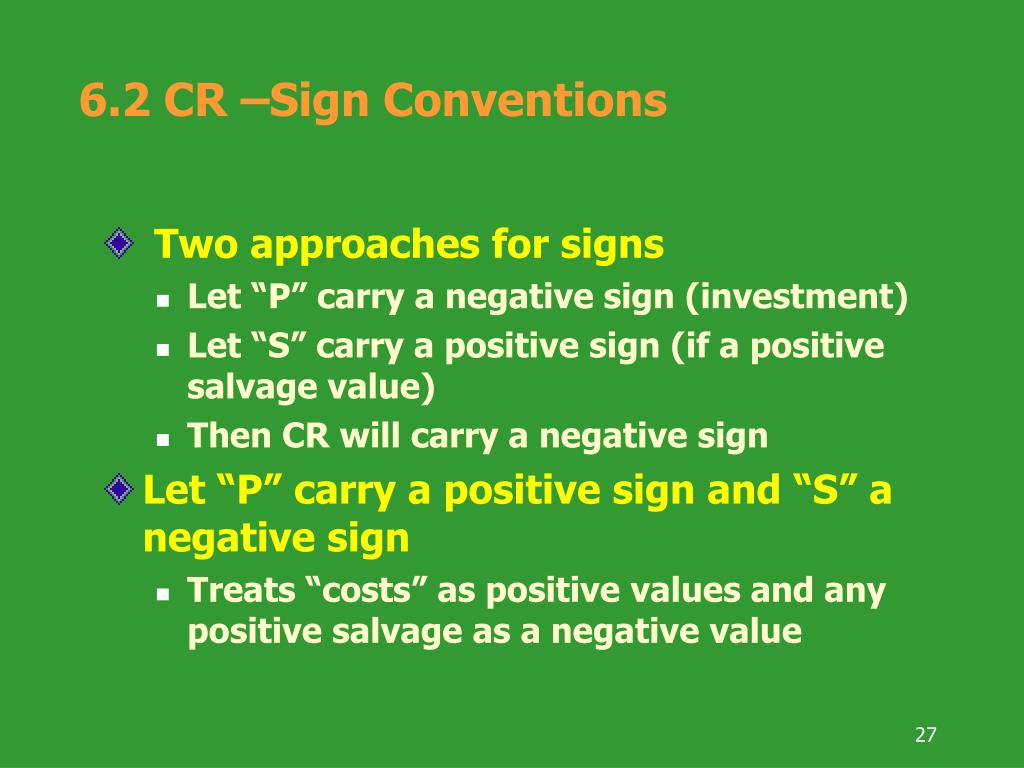 6.2 CR –Sign Conventions

Two approaches for signs

Let “P” carry a negative sign (investment)

Let “S” carry a positive sign (if a positive salvage value)

Then CR will carry a negative sign

Let “P” carry a positive sign and “S” a negative sign

Treats “costs” as positive values and any positive salvage as a negative value

27